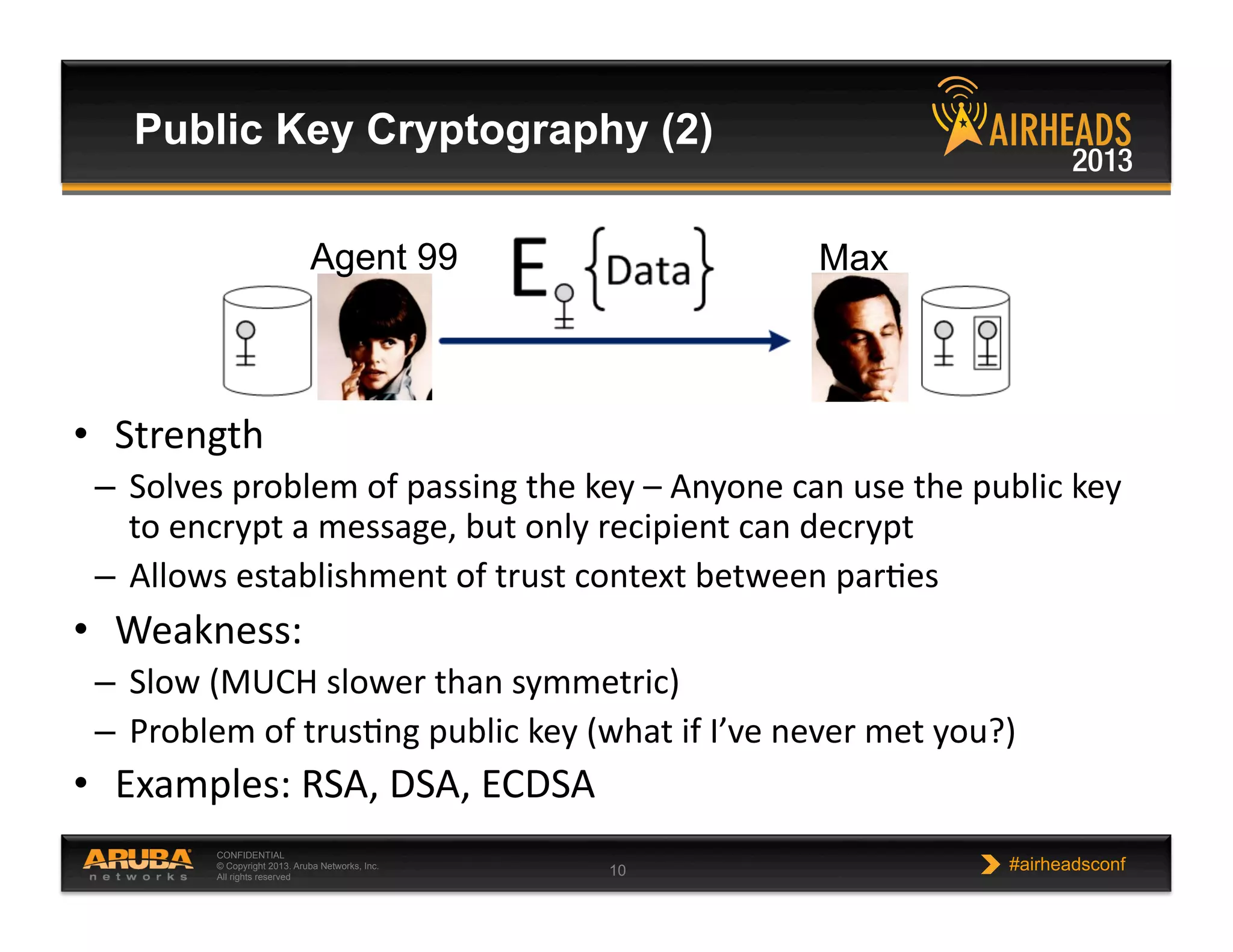 Public Key Cryptography (2)

AIRHEADS 2013

Agent 99

E {Data}

Max

• Strength

– Solves problem of passing the key – Anyone can use the public key to encrypt a message, but only recipient can decrypt

– Allows establishment of trust context between parties

• Weakness:

– Slow (MUCH slower than symmetric)

– Problem of trusting public key (what if I've never met you?)

• Examples: RSA, DSA, ECDSA

ARUBA networks

CONFIDENTIAL
© Copyright 2013. Aruba Networks, Inc.
All rights reserved

10

#airheadsconf